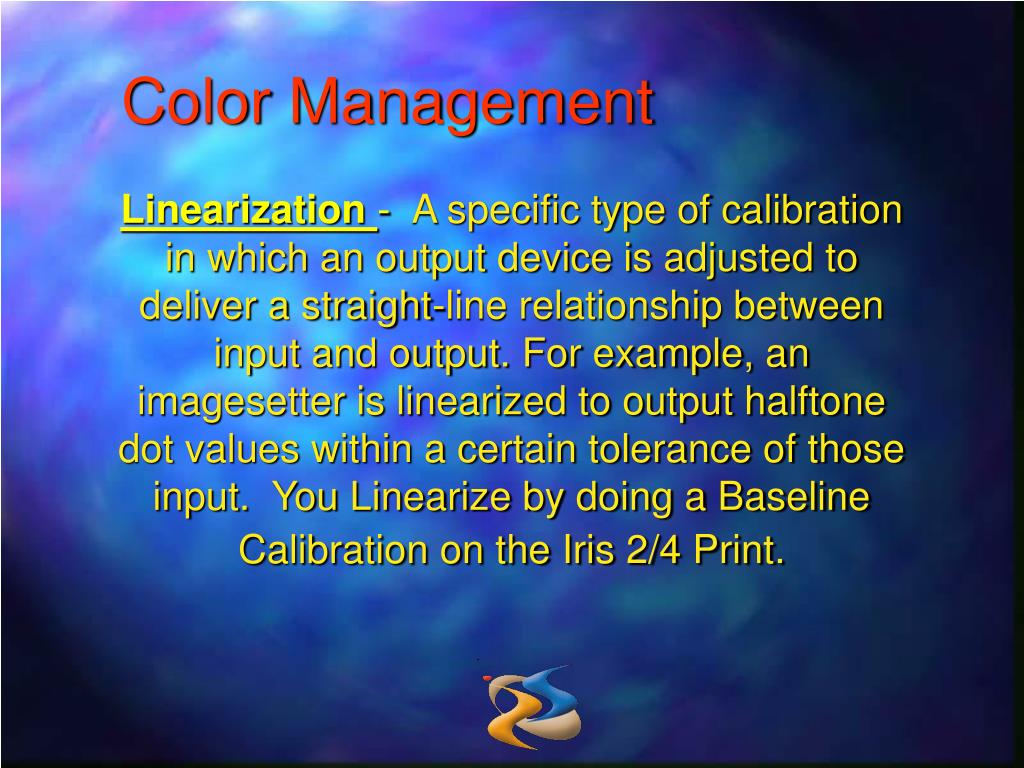 Color Management

Linearization - A specific type of calibration in which an output device is adjusted to deliver a straight-line relationship between input and output. For example, an imagesetter is linearized to output halftone dot values within a certain tolerance of those input. You Linearize by doing a Baseline Calibration on the Iris 2/4 Print.